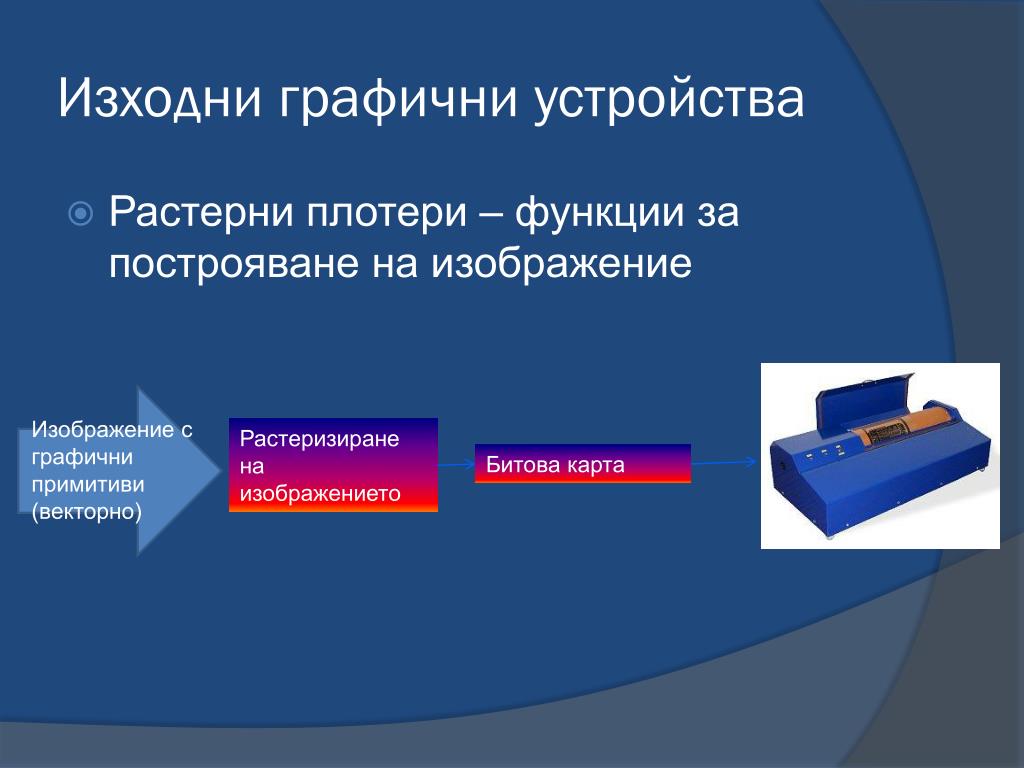 Изходни графични устройства

Растерни плотери – функции за построяване на изображение

Изображение с графични примитиви (векторно)

Растеризиране на изображението

Битова карта